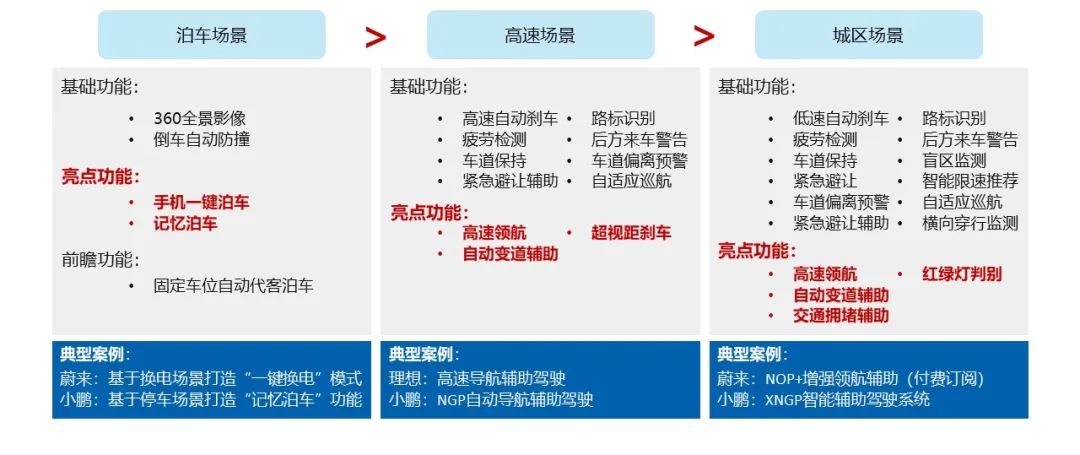 泊车场景

基础功能：
• 360全景影像
• 倒车自动防撞

亮点功能：
• 手机一键泊车
• 记忆泊车

前瞻功能：
• 固定车位自动代客泊车

典型案例：
蔚来：基于换电场景打造“一键换电”模式
小鹏：基于停车场景打造“记忆泊车”功能

>

高速场景

基础功能：
• 高速自动刹车
• 疲劳检测
• 车道保持
• 紧急避让辅助
• 路标识别
• 后方来车警告
• 车道偏离预警
• 自适应巡航

亮点功能：
• 高速领航
• 自动变道辅助
• 超视距刹车

典型案例：
理想：高速导航辅助驾驶
小鹏：NGP自动导航辅助驾驶

>

城区场景

基础功能：
• 低速自动刹车
• 疲劳检测
• 车道保持
• 紧急避让
• 车道偏离预警
• 紧急避让辅助
• 路标识别
• 后方来车警告
• 盲区监测
• 智能限速推荐
• 自适应巡航
• 横向穿行监测

亮点功能：
• 高速领航
• 自动变道辅助
• 交通拥堵辅助
• 红绿灯判别

典型案例：
蔚来：NOP+增强领航辅助（付费订阅）
小鹏：XNGP智能辅助驾驶系统